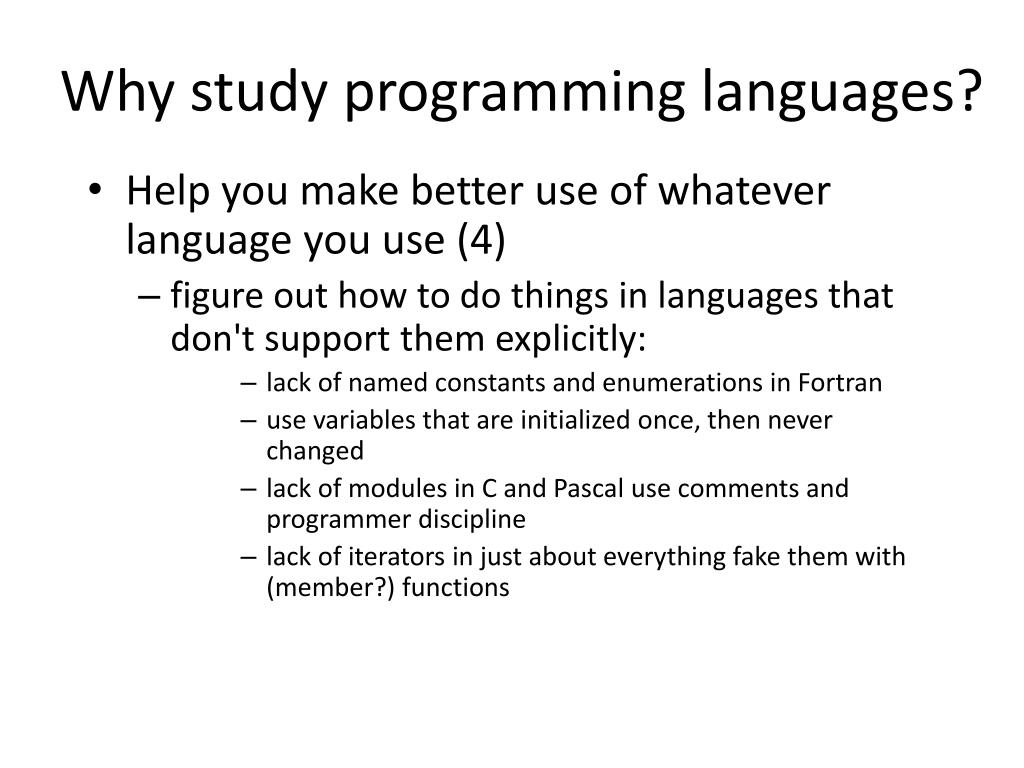 Why study programming languages?

• Help you make better use of whatever language you use (4)

– figure out how to do things in languages that don't support them explicitly:

– lack of named constants and enumerations in Fortran

– use variables that are initialized once, then never changed

– lack of modules in C and Pascal use comments and programmer discipline

– lack of iterators in just about everything fake them with (member?) functions